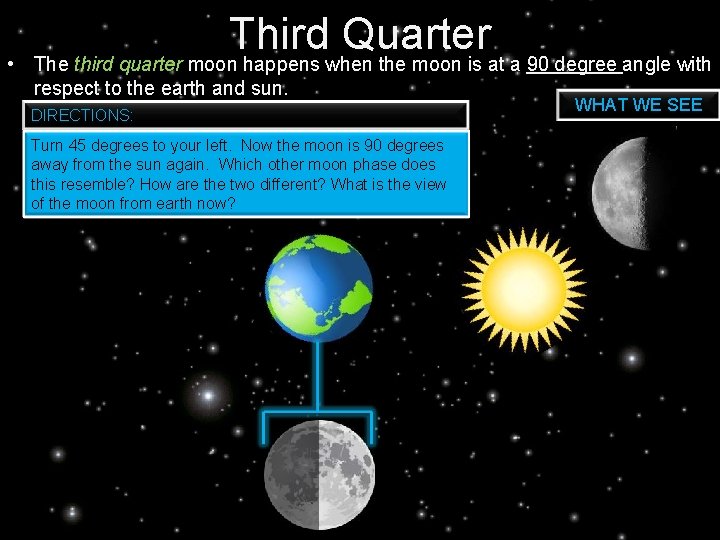 Third Quarter

• The third quarter moon happens when the moon is at a 90 degree angle with respect to the earth and sun.

DIRECTIONS:

Turn 45 degrees to your left. Now the moon is 90 degrees away from the sun again. Which other moon phase does this resemble? How are the two different? What is the view of the moon from earth now?

WHAT WE SEE